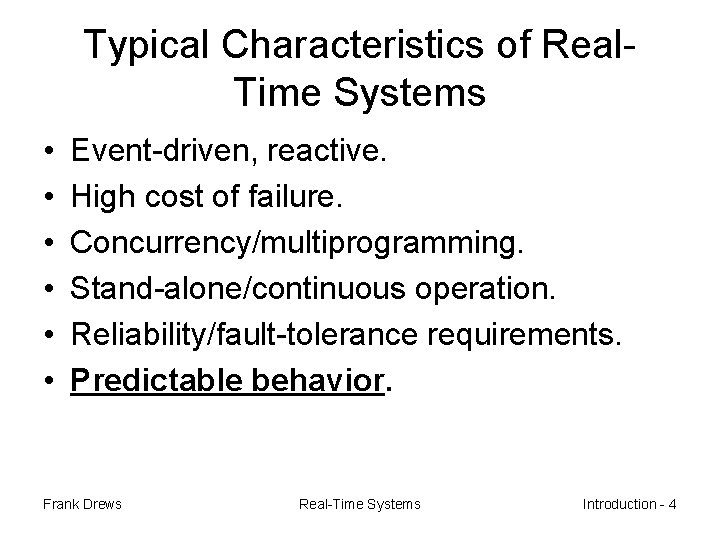 Typical Characteristics of Real-Time Systems

• Event-driven, reactive.
• High cost of failure.
• Concurrency/multiprogramming.
• Stand-alone/continuous operation.
• Reliability/fault-tolerance requirements.
• Predictable behavior.

Frank Drews Real-Time Systems Introduction - 4